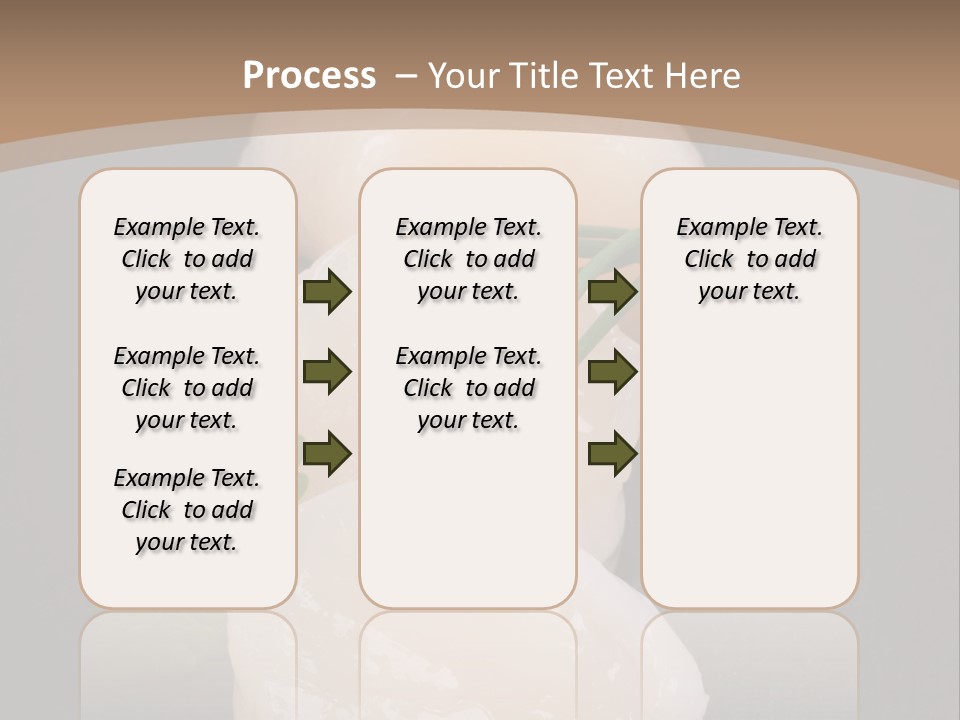 Process – Your Title Text Here

Example Text. Click to add your text.

Example Text. Click to add your text.

Example Text. Click to add your text.

Example Text. Click to add your text.

Example Text. Click to add your text.

Example Text. Click to add your text.